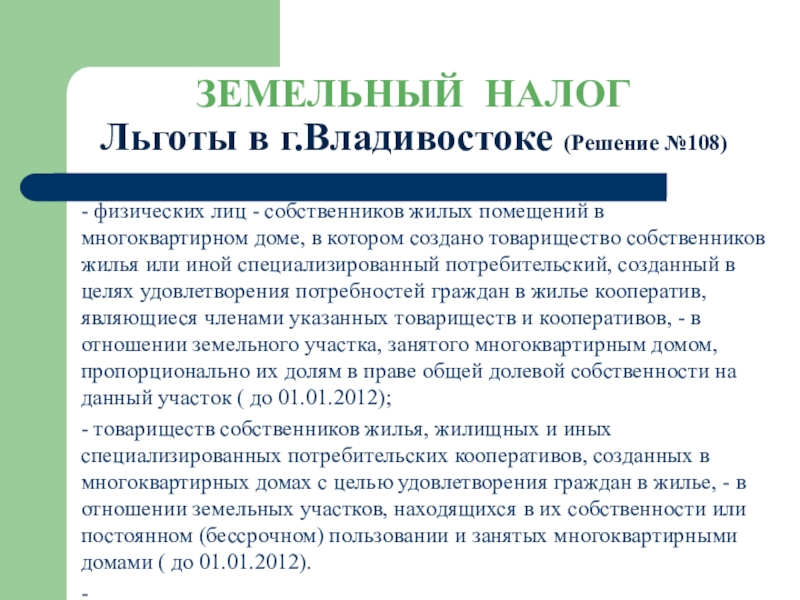 ЗЕМЕЛЬНЫЙ НАЛОГ
Льготы в г.Владивостоке (Решение №108)

- физических лиц - собственников жилых помещений в многоквартирном доме, в котором создано товарищество собственников жилья или иной специализированный потребительский, созданный в целях удовлетворения потребностей граждан в жилье кооператив, являющиеся членами указанных товариществ и кооперативов, - в отношении земельного участка, занятого многоквартирным домом, пропорционально их долям в праве общей долевой собственности на данный участок ( до 01.01.2012);

- товариществ собственников жилья, жилищных и иных специализированных потребительских кооперативов, созданных в многоквартирных домах с целью удовлетворения граждан в жилье, - в отношении земельных участков, находящихся в их собственности или постоянном (бессрочном) пользовании и занятых многоквартирными домами ( до 01.01.2012).

-